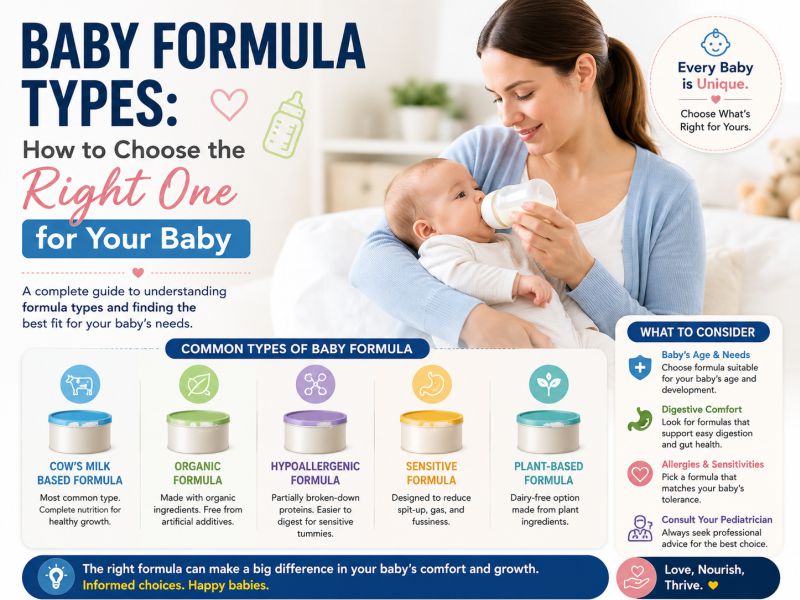 BABY FORMULA TYPES:

How to Choose the Right One for Your Baby

A complete guide to understanding formula types and finding the best fit for your baby's needs.

Every Baby is Unique.

Choose What's Right for Yours.

COMMON TYPES OF BABY FORMULA

COW'S MILK BASED FORMULA

Most common type. Complete nutrition for healthy growth.

ORGANIC FORMULA

Made with organic ingredients. Free from artificial additives.

HYPOALLERGENIC FORMULA

Partially broken-down proteins. Easier to digest for sensitive tummies.

SENSITIVE FORMULA

Designed to reduce spit-up, gas, and fussiness.

PLANT-BASED FORMULA

Dairy-free option made from plant ingredients.

WHAT TO CONSIDER

Baby's Age & Needs

Choose formula suitable for your baby's age and development.

Digestive Comfort

Look for formulas that support easy digestion and gut health.

Allergies & Sensitivities

Pick a formula that matches your baby's tolerance.

Consult Your Pediatrician

Always seek professional advice for the best choice.

The right formula can make a big difference in your baby's comfort and growth.

Informed choices. Happy babies.

Love, Nourish, Thrive.